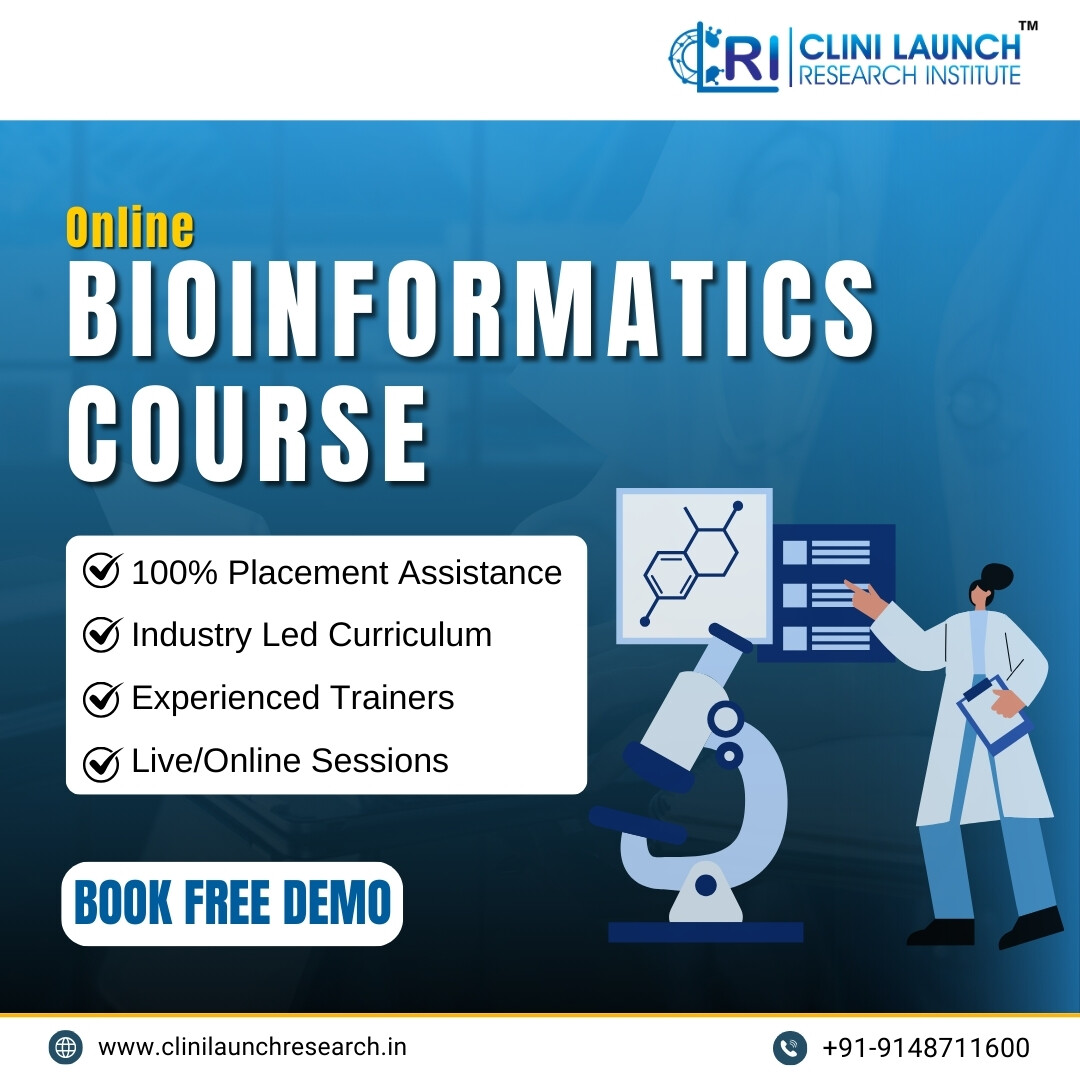 CRI CLINI LAUNCH™
RESEARCH INSTITUTE

Online
BIOINFORMATICS COURSE

100% Placement Assistance
Industry Led Curriculum
Experienced Trainers
Live/Online Sessions

BOOK FREE DEMO

www.clinilaunchresearch.in
+91-9148711600